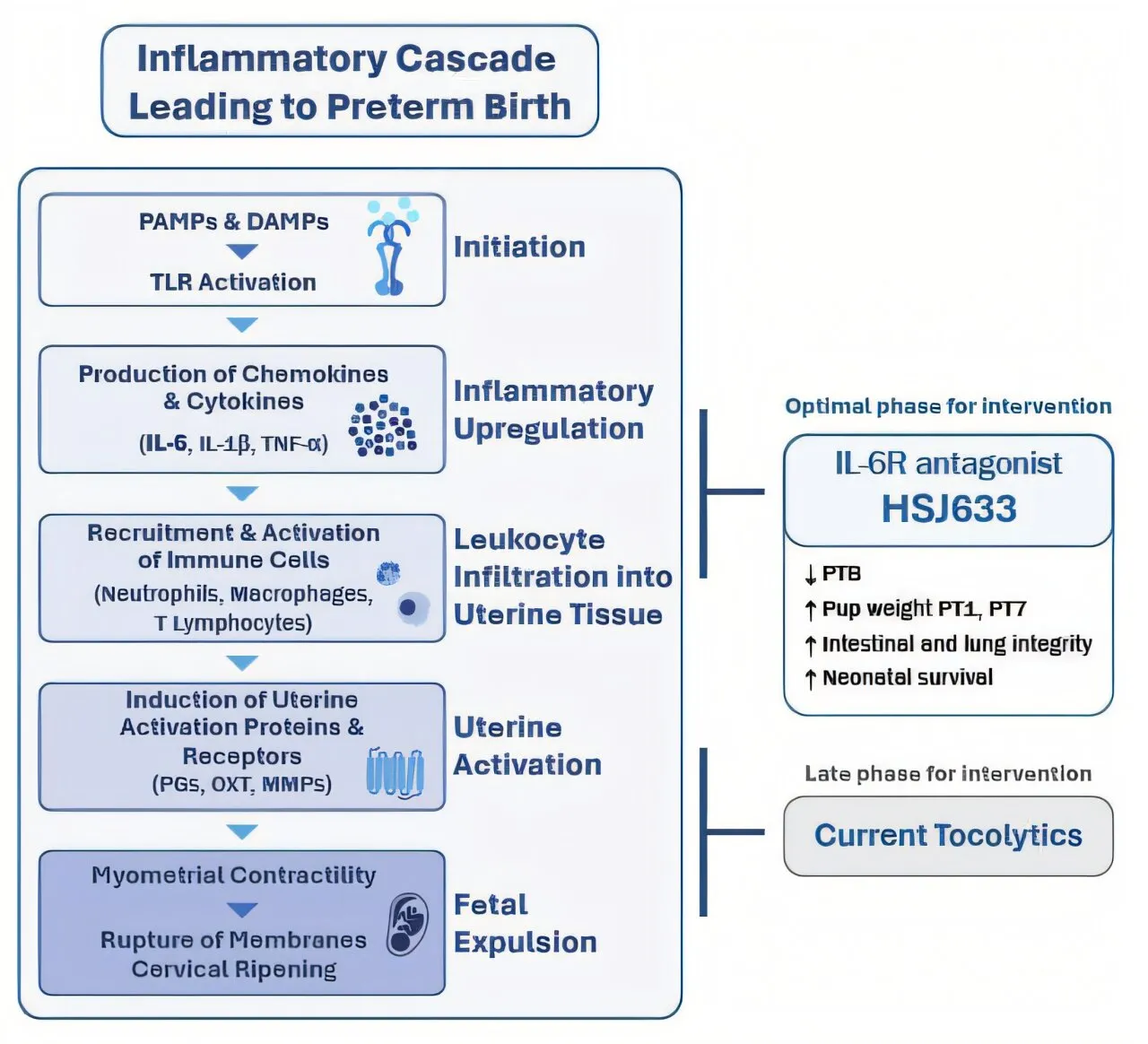 Inflammatory Cascade Leading to Preterm Birth

PAMPs & DAMPs
TLR Activation

Initiation

Production of Chemokines & Cytokines
(IL-6, IL-1β, TNF-α)

Inflammatory Upregulation

Recruitment & Activation of Immune Cells
(Neutrophils, Macrophages, T Lymphocytes)

Leukocyte Infiltration into Uterine Tissue

Induction of Uterine Activation Proteins & Receptors
(PGs, OXT, MMPs)

Uterine Activation

Myometrial Contractility
Rupture of Membranes
Cervical Ripening

Fetal Expulsion

Optimal phase for intervention

IL-6R antagonist
HSJ633

↓ PTB
↑ Pup weight PT1, PT7
↑ Intestinal and lung integrity
↑ Neonatal survival

Late phase for intervention

Current Tocolytics